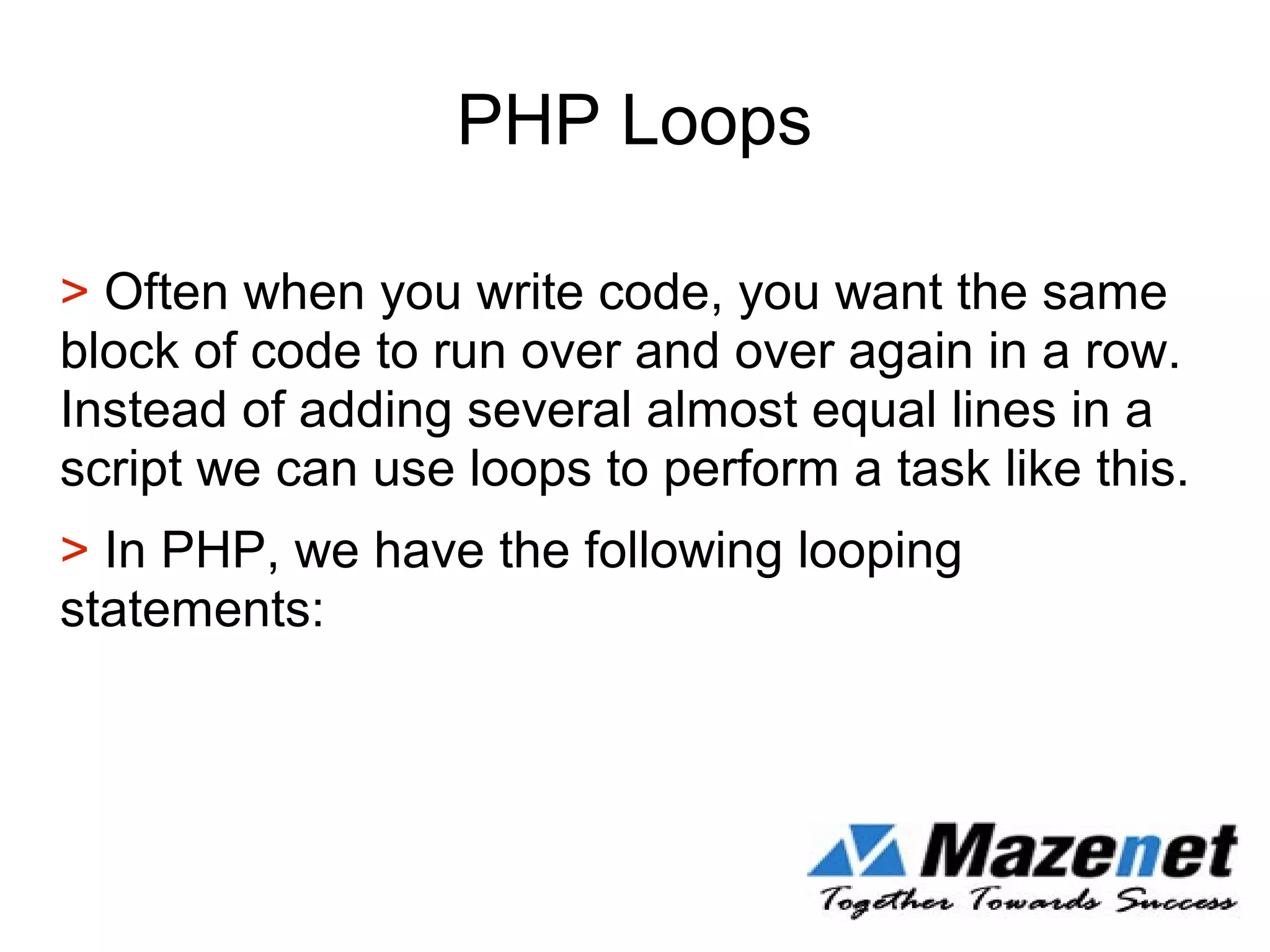 PHP Loops

> Often when you write code, you want the same block of code to run over and over again in a row. Instead of adding several almost equal lines in a script we can use loops to perform a task like this.

> In PHP, we have the following looping statements:

Mazenet
Together Towards Success